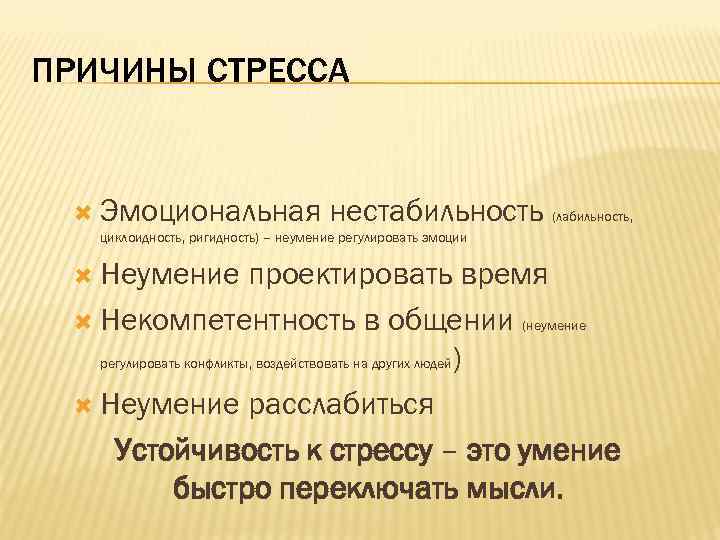 ПРИЧИНЫ СТРЕССА

Эмоциональная нестабильность (лабильность, циклоидность, ригидность) – неумение регулировать эмоции

Неумение проектировать время

Некомпетентность в общении (неумение регулировать конфликты, воздействовать на других людей)

Неумение расслабиться

Устойчивость к стрессу – это умение быстро переключать мысли.